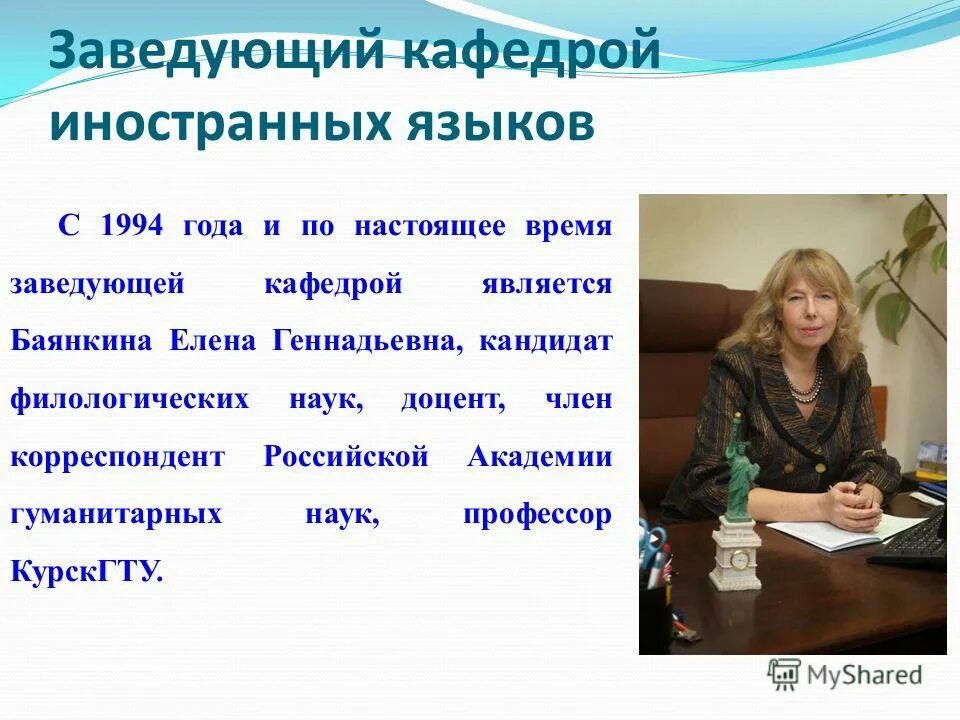 Заведующий кафедрой иностранных языков

С 1994 года и по настоящее время заведующей кафедрой является Баянкина Елена Геннадьевна, кандидат филологических наук, доцент, член корреспондент Российской Академии гуманитарных наук, профессор КурскГТУ.

MyShared